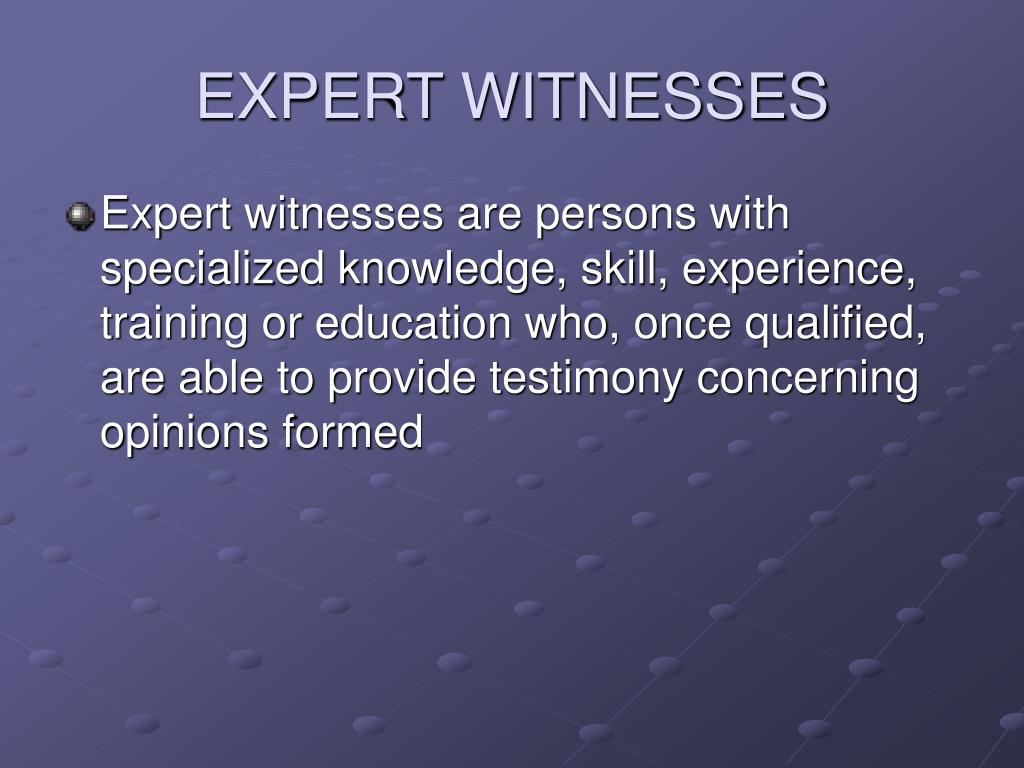 EXPERT WITNESSES

Expert witnesses are persons with specialized knowledge, skill, experience, training or education who, once qualified, are able to provide testimony concerning opinions formed